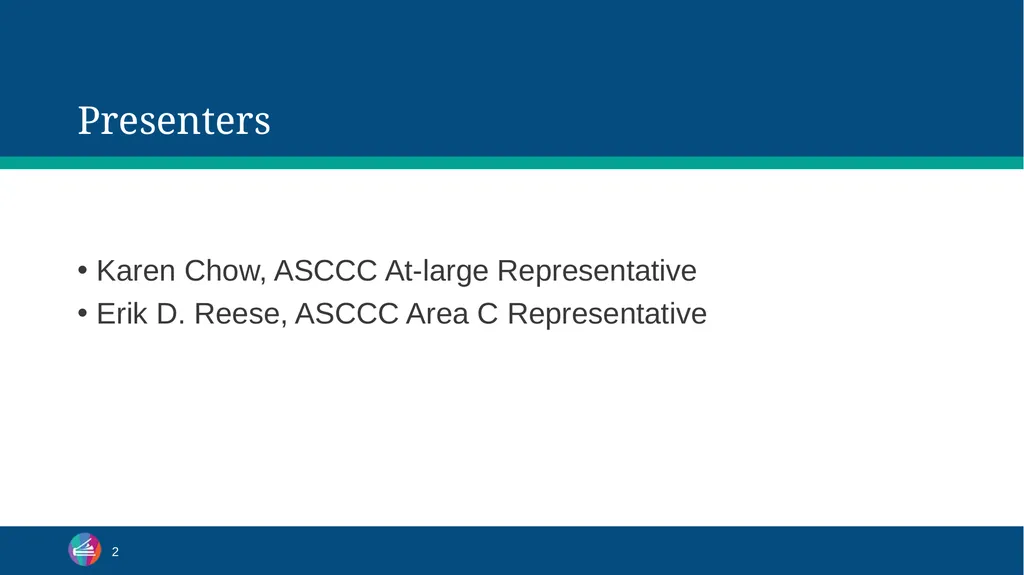 Presenters

• Karen Chow, ASCCC At-large Representative
• Erik D. Reese, ASCCC Area C Representative

2